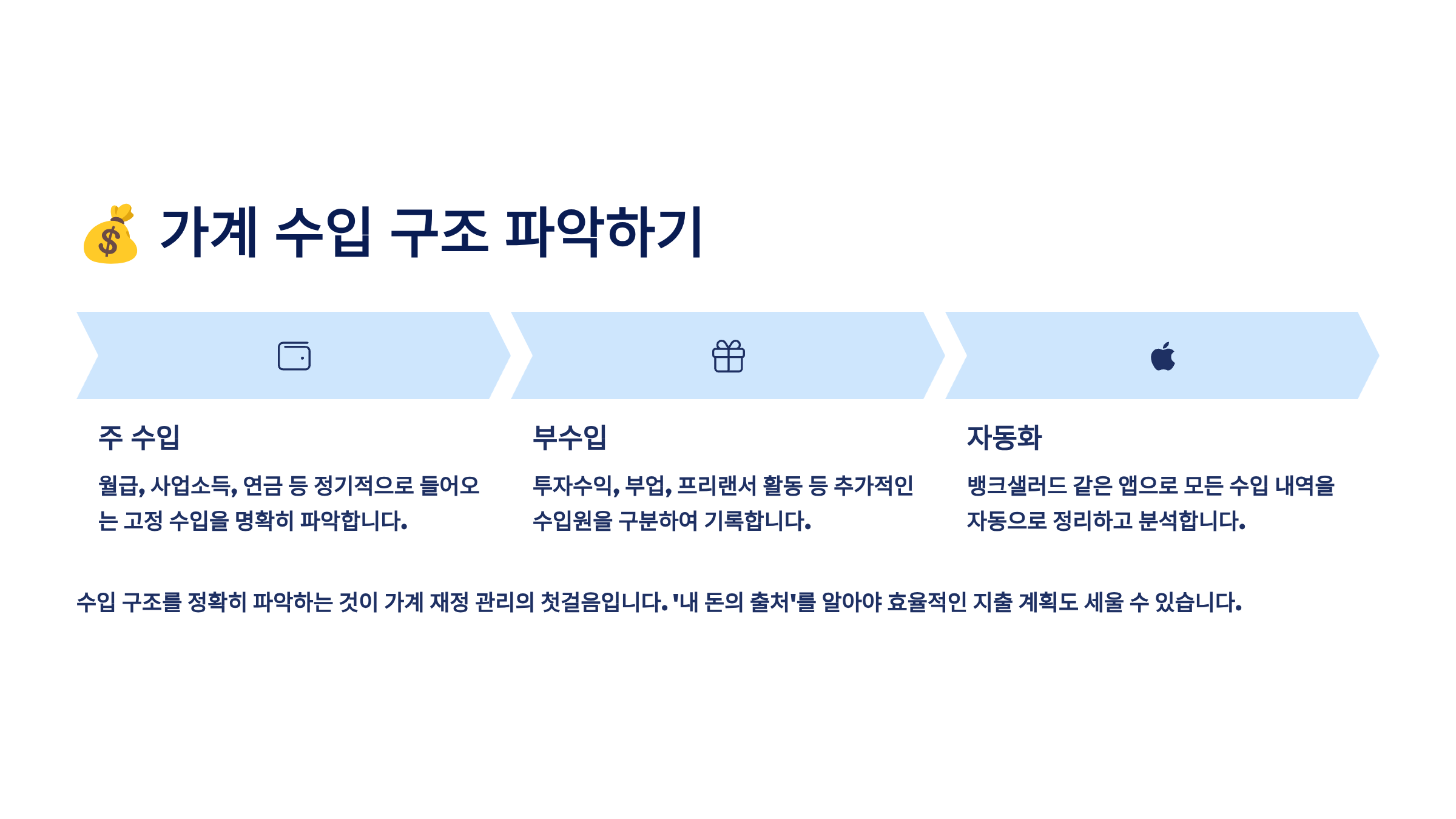 💰 가계 수입 구조 파악하기

주 수입

월급, 사업소득, 연금 등 정기적으로 들어오는 고정 수입을 명확히 파악합니다.

부수입

투자수익, 부업, 프리랜서 활동 등 추가적인 수입원을 구분하여 기록합니다.

자동화

뱅크샐러드 같은 앱으로 모든 수입 내역을 자동으로 정리하고 분석합니다.

수입 구조를 정확히 파악하는 것이 가계 재정 관리의 첫걸음입니다. '내 돈의 출처'를 알아야 효율적인 지출 계획도 세울 수 있습니다.